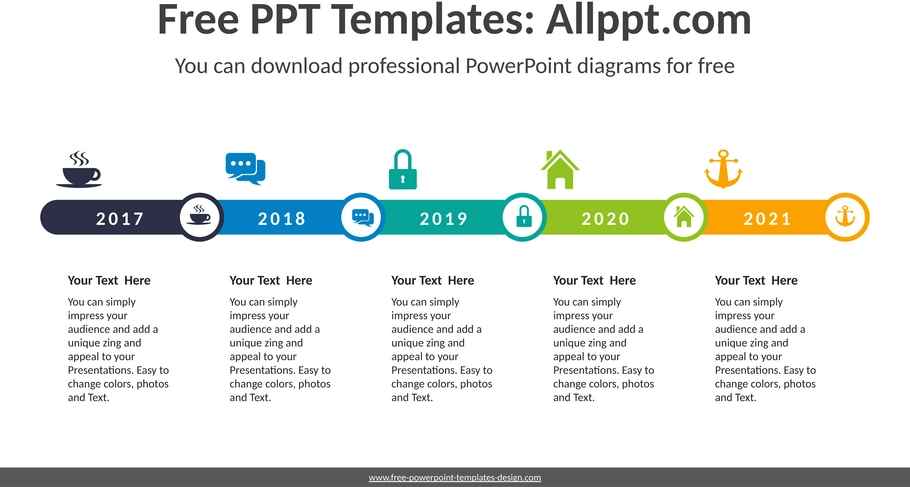 Free PPT Templates: Allppt.com

You can download professional PowerPoint diagrams for free

2017

2018

2019

2020

2021

Your Text Here

You can simply impress your audience and add a unique zing and appeal to your Presentations. Easy to change colors, photos and Text.

Your Text Here

You can simply impress your audience and add a unique zing and appeal to your Presentations. Easy to change colors, photos and Text.

Your Text Here

You can simply impress your audience and add a unique zing and appeal to your Presentations. Easy to change colors, photos and Text.

Your Text Here

You can simply impress your audience and add a unique zing and appeal to your Presentations. Easy to change colors, photos and Text.

Your Text Here

You can simply impress your audience and add a unique zing and appeal to your Presentations. Easy to change colors, photos and Text.

www.free-powerpoint-templates-design.com